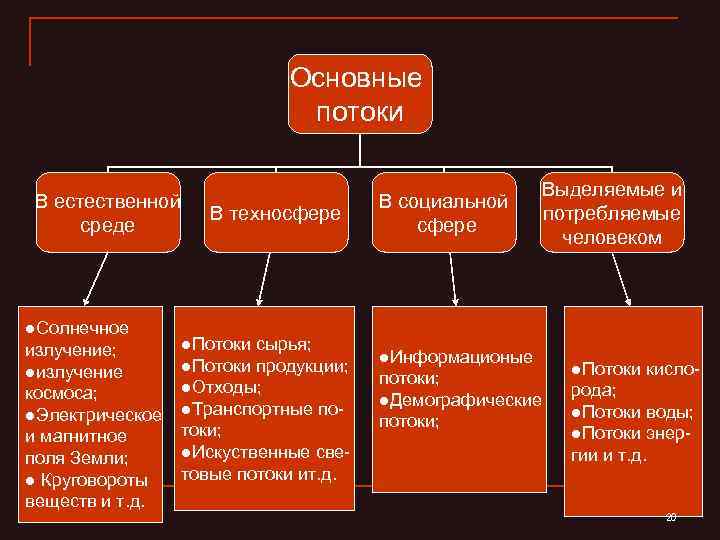 Основные потоки

В естественной среде

В техносфере

В социальной сфере

Выделяемые и потребляемые человеком

●Солнечное излучение;
●излучение космоса;
●Электрическое и магнитное поля Земли;
● Круговороты веществ и т.д.

●Потоки сырья;
●Потоки продукции;
●Отходы;
●Транспортные потоки;
●Искуственные световые потоки ит.д.

●Информационые потоки;
●Демографические потоки;

●Потоки кислорода;
●Потоки воды;
●Потоки энергии и т.д.

20